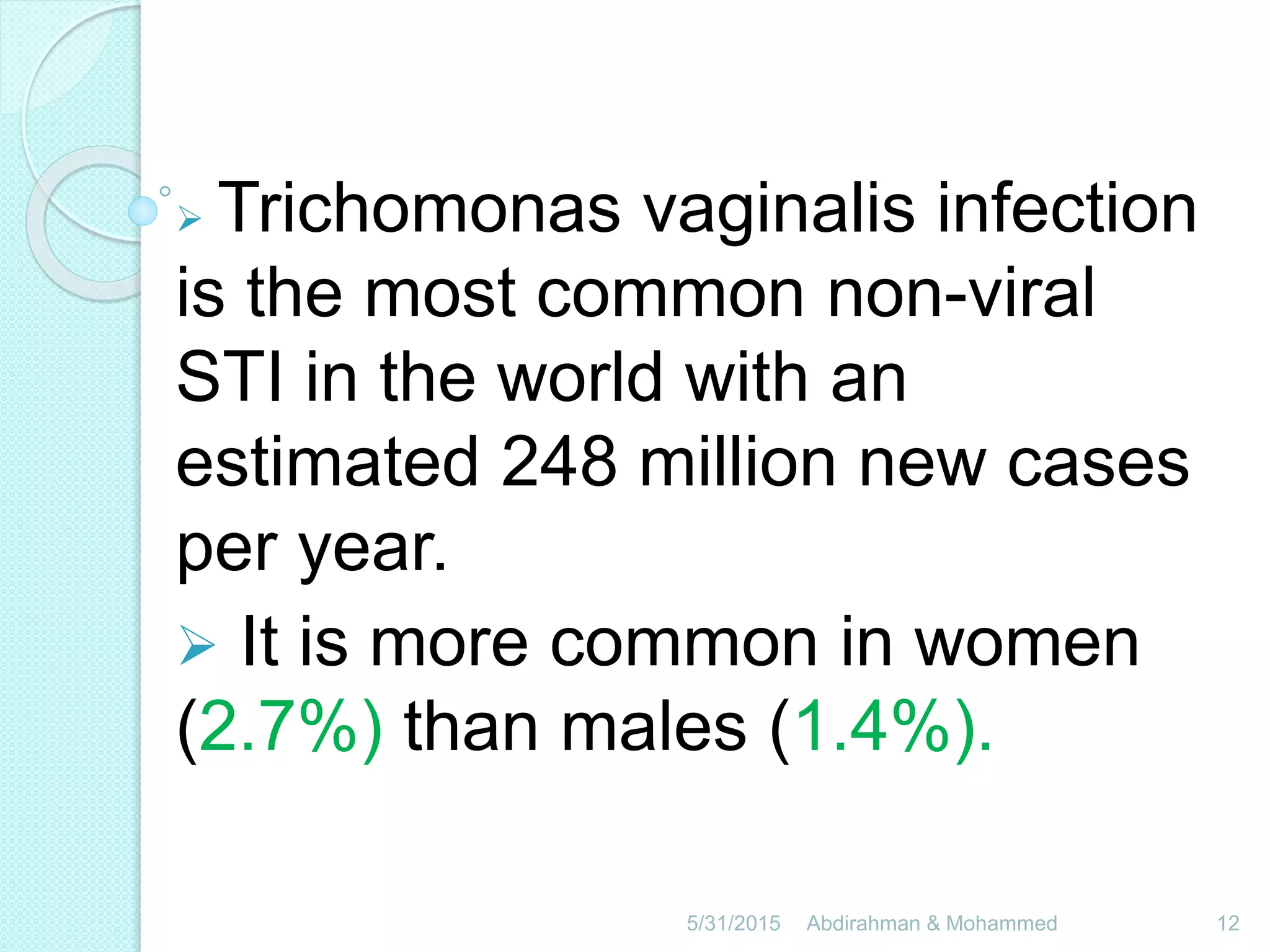 ➢ Trichomonas vaginalis infection is the most common non-viral STI in the world with an estimated 248 million new cases per year.

➢ It is more common in women (2.7%) than males (1.4%).

5/31/2015 Abdirahman & Mohammed 12